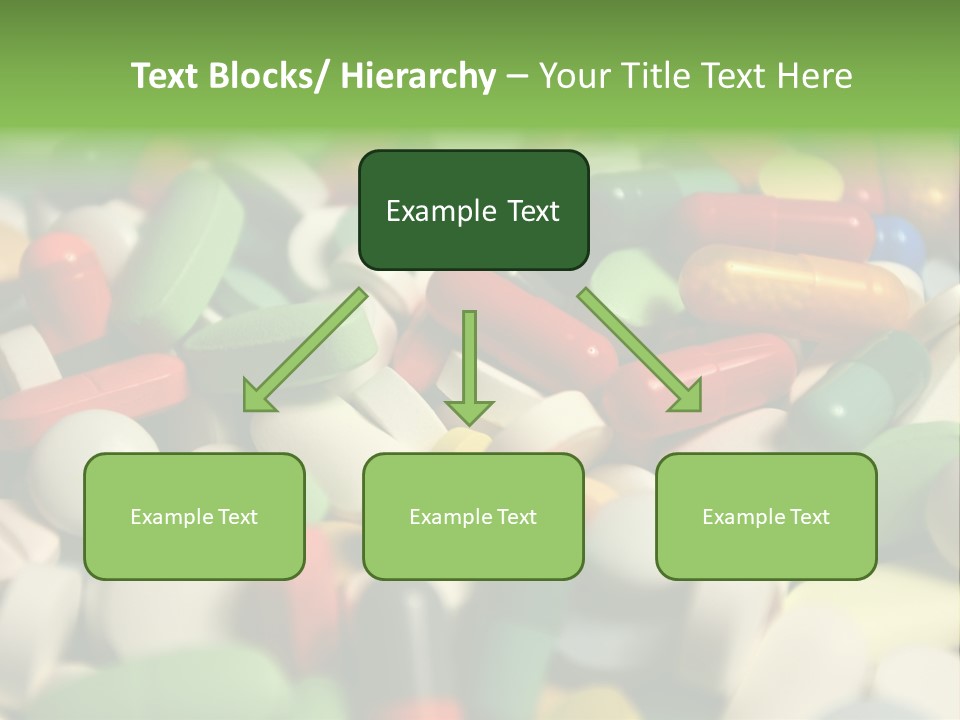 Text Blocks/ Hierarchy – Your Title Text Here

Example Text

Example Text

Example Text

Example Text